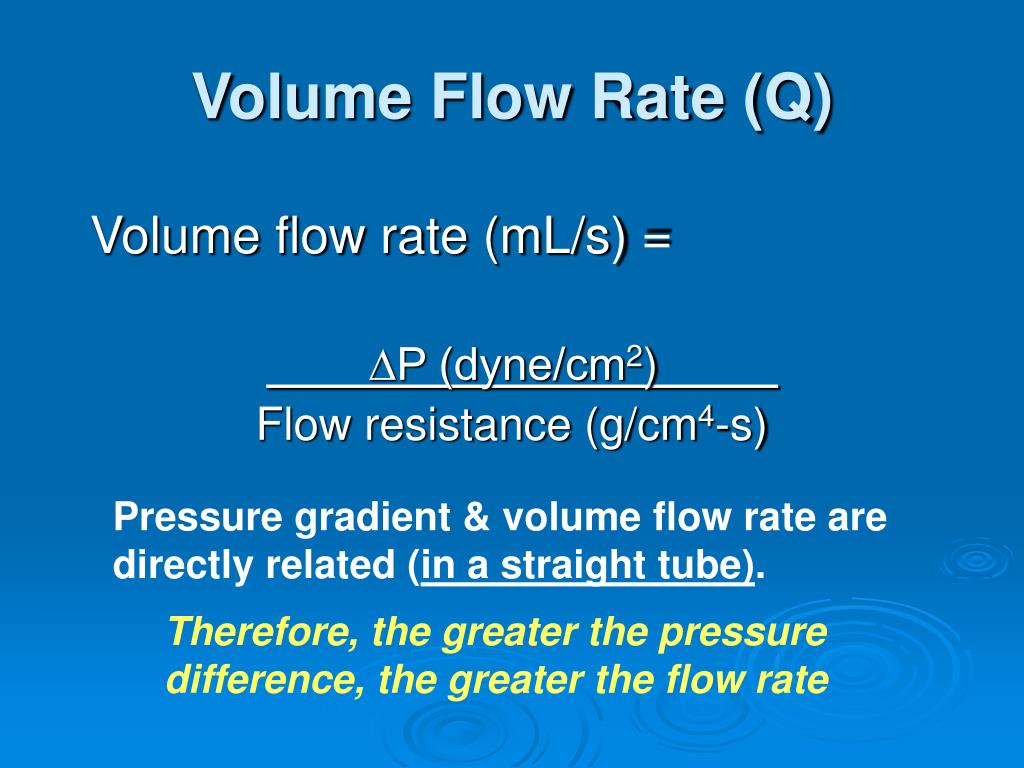 Volume Flow Rate (Q)

Volume flow rate (mL/s) =

$\frac{\Delta P \text{ (dyne/cm}^2\text{)}}{\text{Flow resistance (g/cm}^4\text{-s)}}$

Pressure gradient & volume flow rate are directly related (in a straight tube).

Therefore, the greater the pressure difference, the greater the flow rate